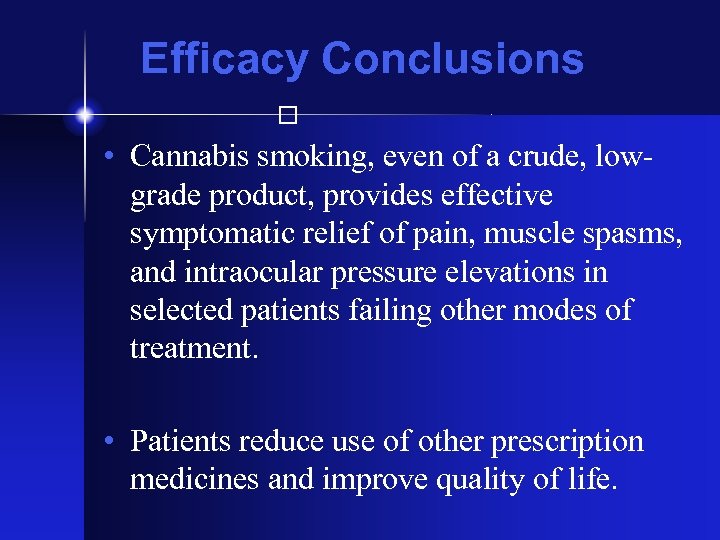 Efficacy Conclusions

• Cannabis smoking, even of a crude, low-grade product, provides effective symptomatic relief of pain, muscle spasms, and intraocular pressure elevations in selected patients failing other modes of treatment.

• Patients reduce use of other prescription medicines and improve quality of life.